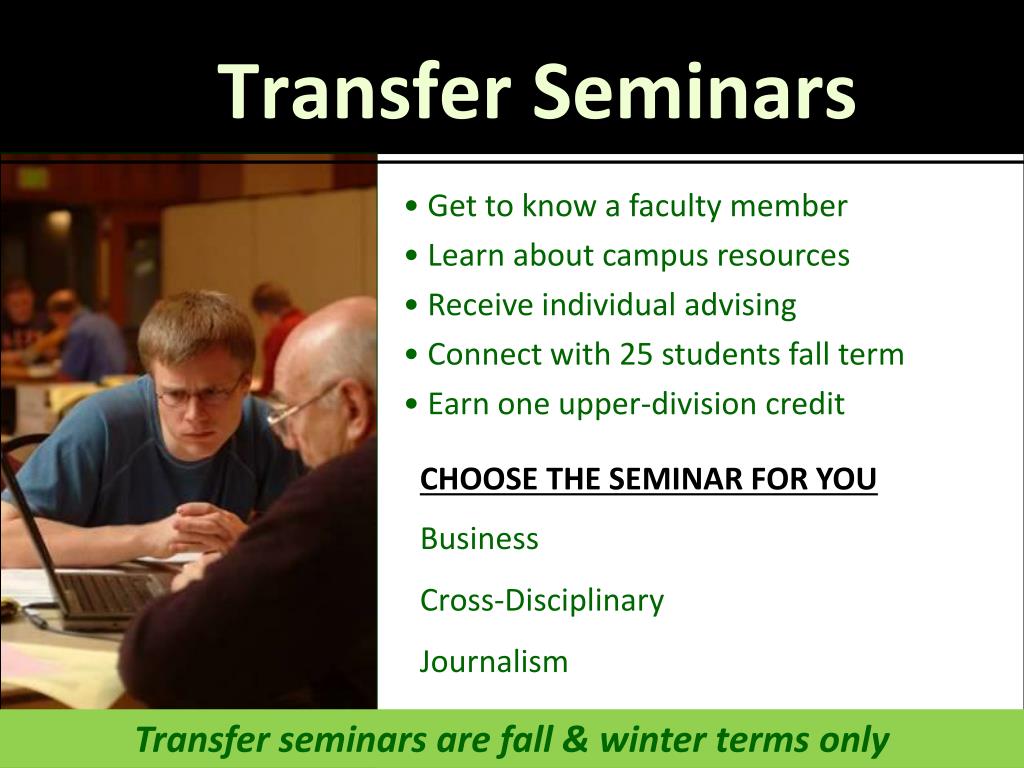 Transfer Seminars

• Get to know a faculty member
• Learn about campus resources
• Receive individual advising
• Connect with 25 students fall term
• Earn one upper-division credit

CHOOSE THE SEMINAR FOR YOU

Business

Cross-Disciplinary

Journalism

Transfer seminars are fall & winter terms only